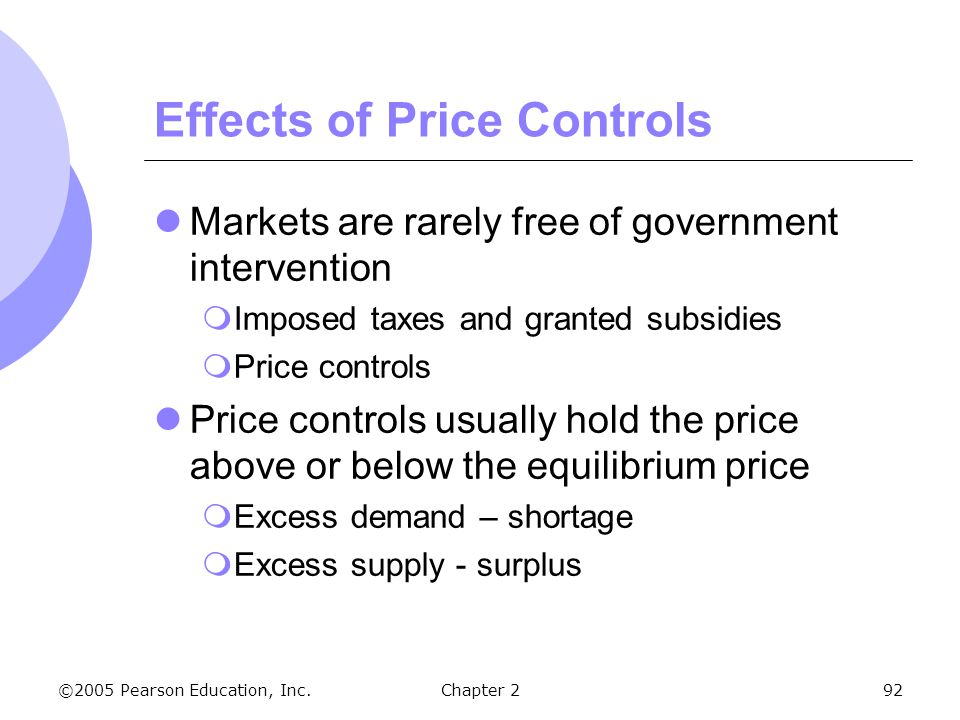 Effects of Price Controls

Markets are rarely free of government intervention

Imposed taxes and granted subsidies

Price controls

Price controls usually hold the price above or below the equilibrium price

Excess demand – shortage

Excess supply - surplus

©2005 Pearson Education, Inc.

Chapter 2

92